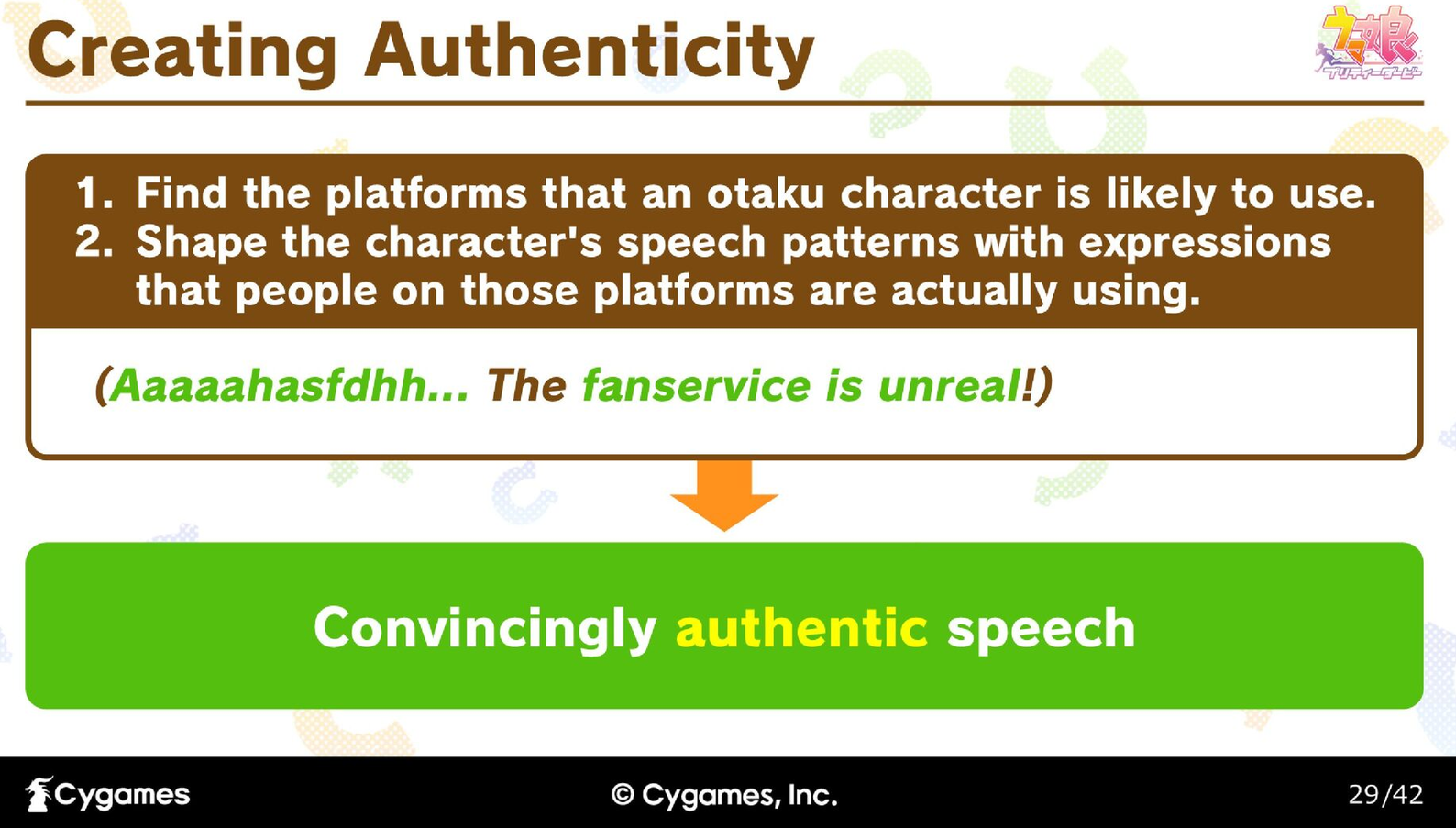 Creating Authenticity

ウマ娘 プリティーダービー

1. Find the platforms that an otaku character is likely to use.
2. Shape the character's speech patterns with expressions that people on those platforms are actually using.

(Aaaaahasfdhh... The fanservice is unreal!)

Convincingly authentic speech

Cygames

© Cygames, Inc.

29/42